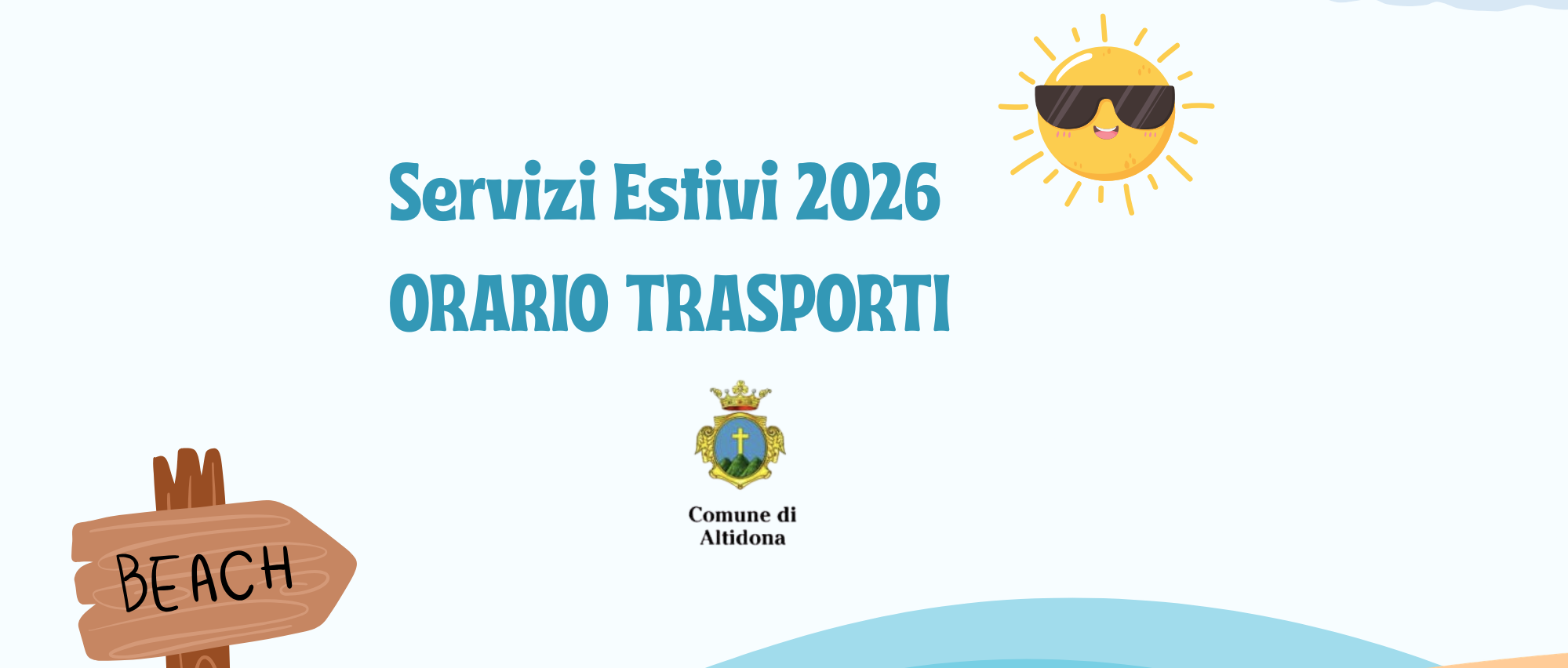 Servizi Estivi 2026
ORARIO TRASPORTI

Comune di
Altidona

BEACH